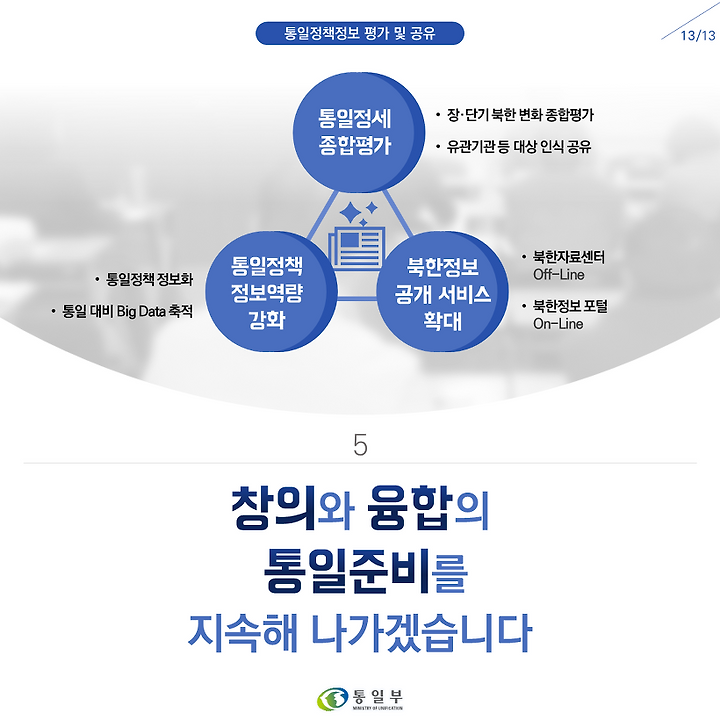 통일정책정보 평가 및 공유

13/13

통일정세 종합평가

• 장·단기 북한 변화 종합평가
• 유관기관 등 대상 인식 공유

통일정책 정보역량 강화

• 통일정책 정보화
• 통일 대비 Big Data 축적

북한정보 공개 서비스 확대

• 북한자료센터 Off-Line
• 북한정보 포털 On-Line

5

창의와 융합의
통일준비를
지속해 나가겠습니다

통일부
MINISTRY OF UNIFICATION